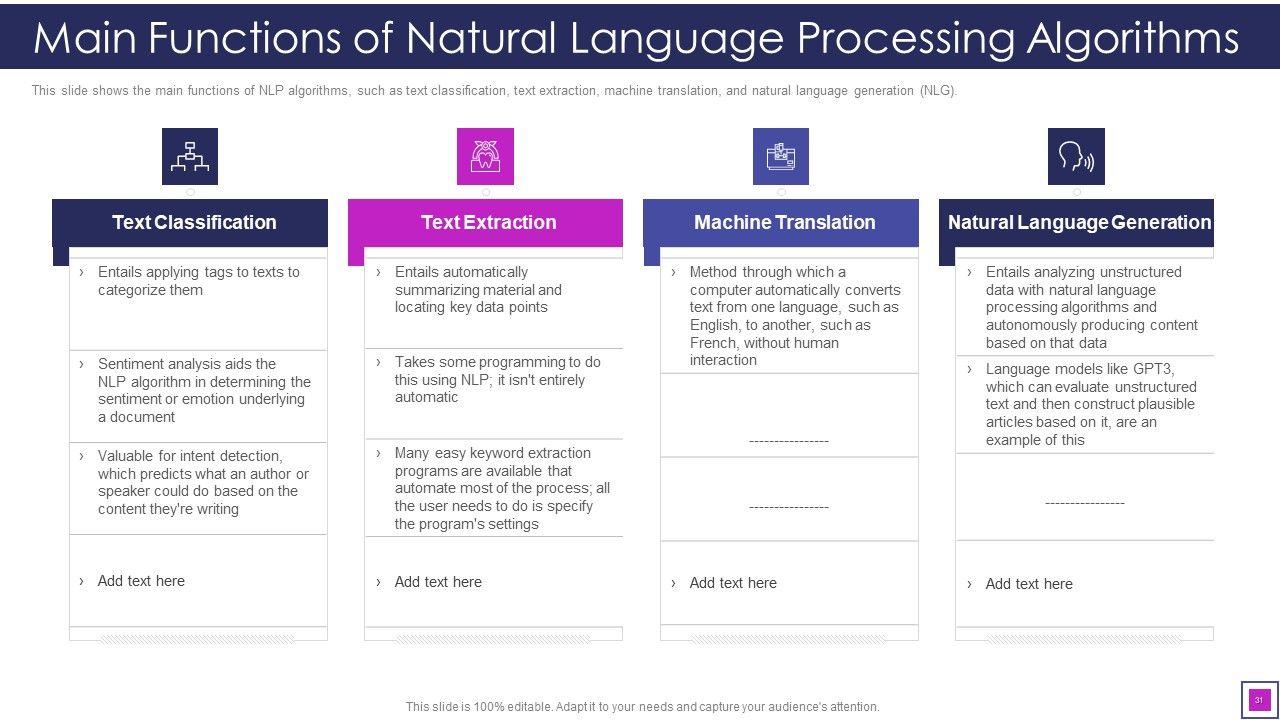 Main Functions of Natural Language Processing Algorithms

This slide shows the main functions of NLP algorithms, such as text classification, text extraction, machine translation, and natural language generation (NLG).

Text Classification

› Entails applying tags to texts to categorize them

› Sentiment analysis aids the NLP algorithm in determining the sentiment or emotion underlying a document

› Valuable for intent detection, which predicts what an author or speaker could do based on the content they're writing

› Add text here

Text Extraction

› Entails automatically summarizing material and locating key data points

› Takes some programming to do this using NLP; it isn't entirely automatic

› Many easy keyword extraction programs are available that automate most of the process; all the user needs to do is specify the program's settings

› Add text here

Machine Translation

› Method through which a computer automatically converts text from one language, such as English, to another, such as French, without human interaction

----------------

----------------

› Add text here

Natural Language Generation

› Entails analyzing unstructured data with natural language processing algorithms and autonomously producing content based on that data

› Language models like GPT3, which can evaluate unstructured text and then construct plausible articles based on it, are an example of this

----------------

› Add text here

This slide is 100% editable. Adapt it to your needs and capture your audience's attention.

31